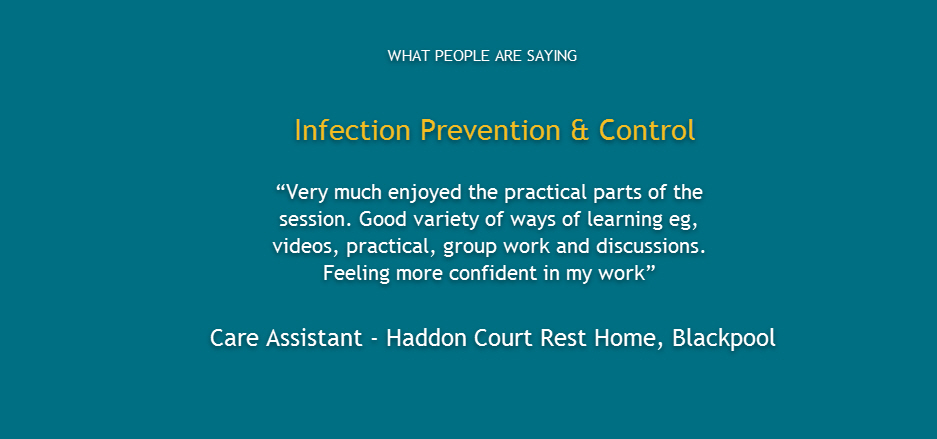 WHAT PEOPLE ARE SAYING

Infection Prevention & Control

“Very much enjoyed the practical parts of the session. Good variety of ways of learning eg, videos, practical, group work and discussions. Feeling more confident in my work”

Care Assistant - Haddon Court Rest Home, Blackpool